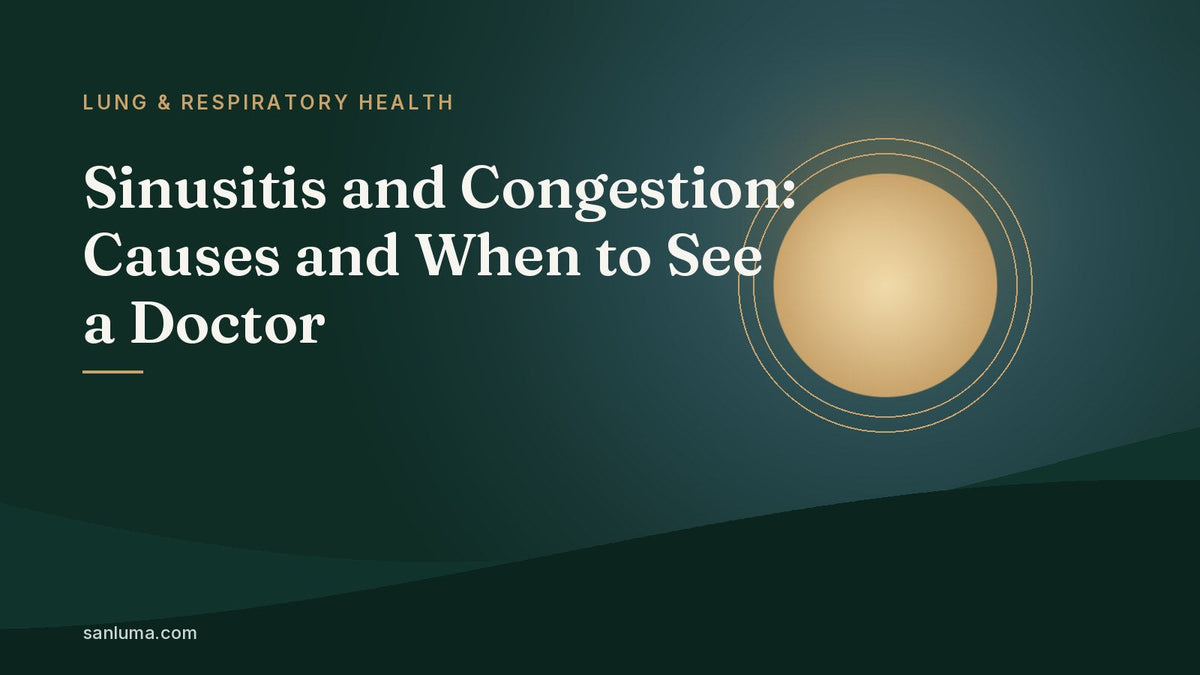 LUNG & RESPIRATORY HEALTH

Sinusitis and Congestion: Causes and When to See a Doctor

sanluma.com